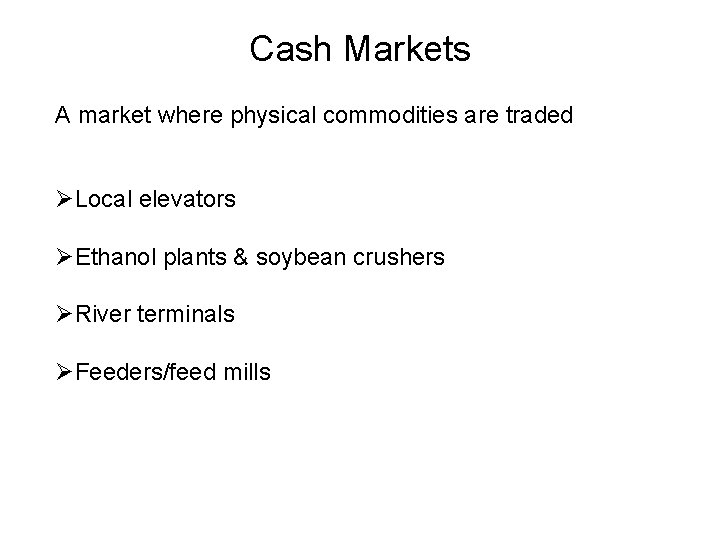 Cash Markets

A market where physical commodities are traded

➢Local elevators

➢Ethanol plants & soybean crushers

➢River terminals

➢Feeders/feed mills